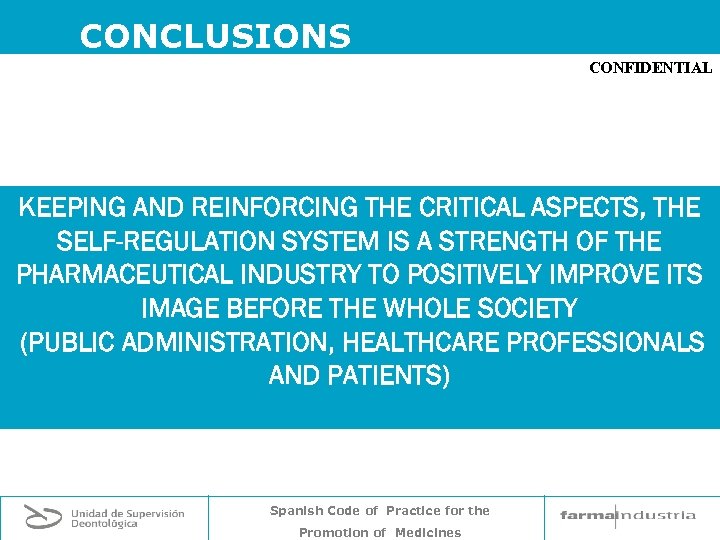 CONCLUSIONS

CONFIDENTIAL

KEEPING AND REINFORCING THE CRITICAL ASPECTS, THE SELF-REGULATION SYSTEM IS A STRENGTH OF THE PHARMACEUTICAL INDUSTRY TO POSITIVELY IMPROVE ITS IMAGE BEFORE THE WHOLE SOCIETY
(PUBLIC ADMINISTRATION, HEALTHCARE PROFESSIONALS AND PATIENTS)

Unidad de Supervisión Deontológica

Spanish Code of Practice for the Promotion of Medicines

farmaindustria